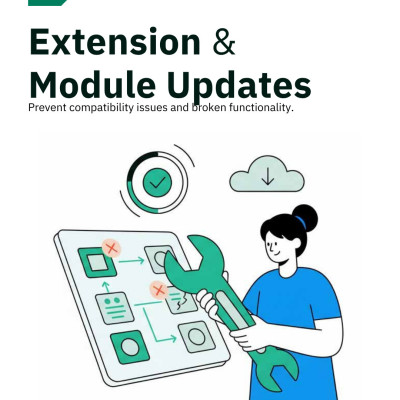 Extension & Module Updates

Prevent compatibility issues and broken functionality.